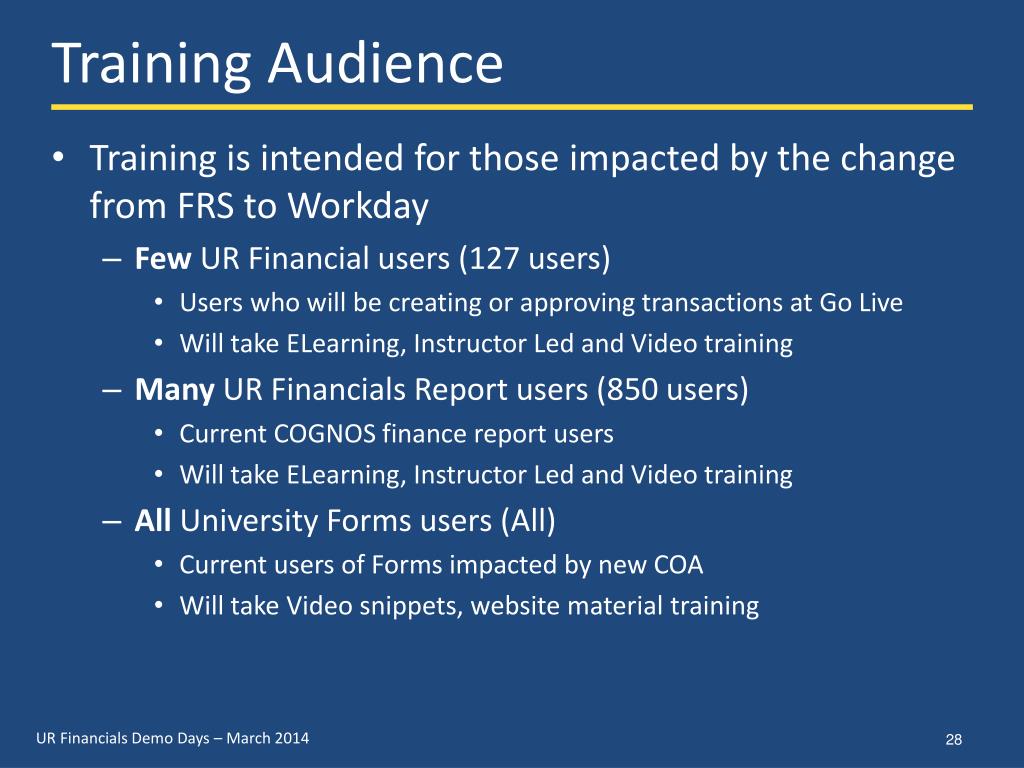 Training Audience

• Training is intended for those impacted by the change from FRS to Workday
– Few UR Financial users (127 users)
• Users who will be creating or approving transactions at Go Live
• Will take ELearning, Instructor Led and Video training
– Many UR Financials Report users (850 users)
• Current COGNOS finance report users
• Will take ELearning, Instructor Led and Video training
– All University Forms users (All)
• Current users of Forms impacted by new COA
• Will take Video snippets, website material training

UR Financials Demo Days – March 2014

28